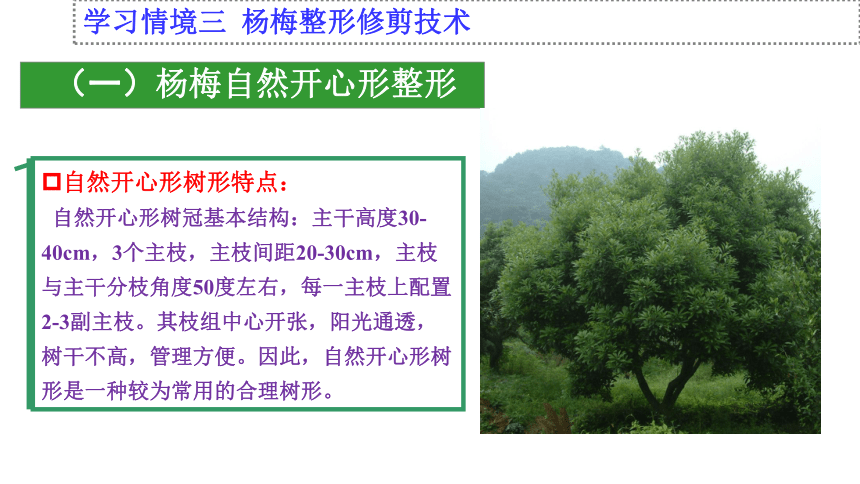 学习情境三 杨梅整形修剪技术

（一）杨梅自然开心形整形

自然开心形树形特点：

自然开心形树冠基本结构：主干高度30-40cm，3个主枝，主枝间距20-30cm，主枝与主干分枝角度50度左右，每一主枝上配置2-3副主枝。其枝组中心开张，阳光通透，树干不高，管理方便。因此，自然开心形树形是一种较为常用的合理树形。